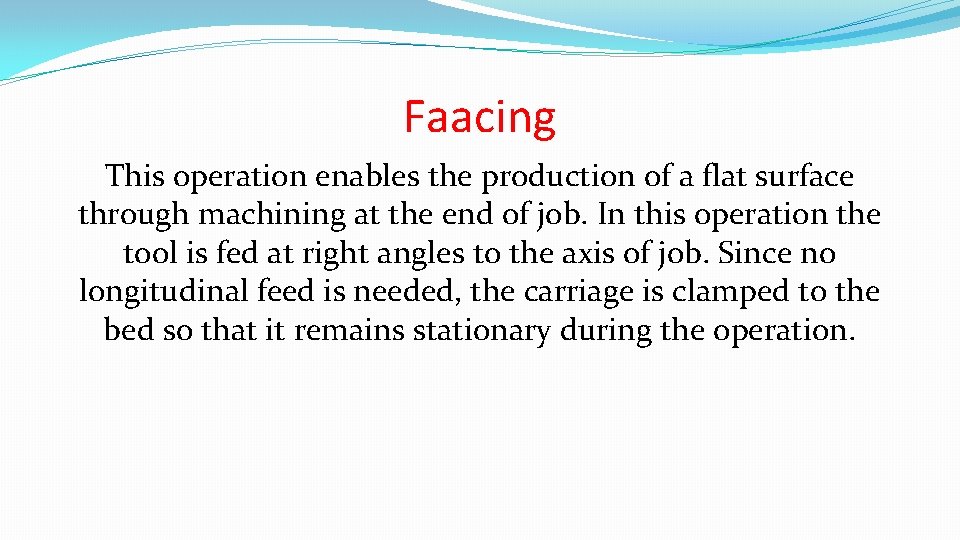 Faacing

This operation enables the production of a flat surface through machining at the end of job. In this operation the tool is fed at right angles to the axis of job. Since no longitudinal feed is needed, the carriage is clamped to the bed so that it remains stationary during the operation.